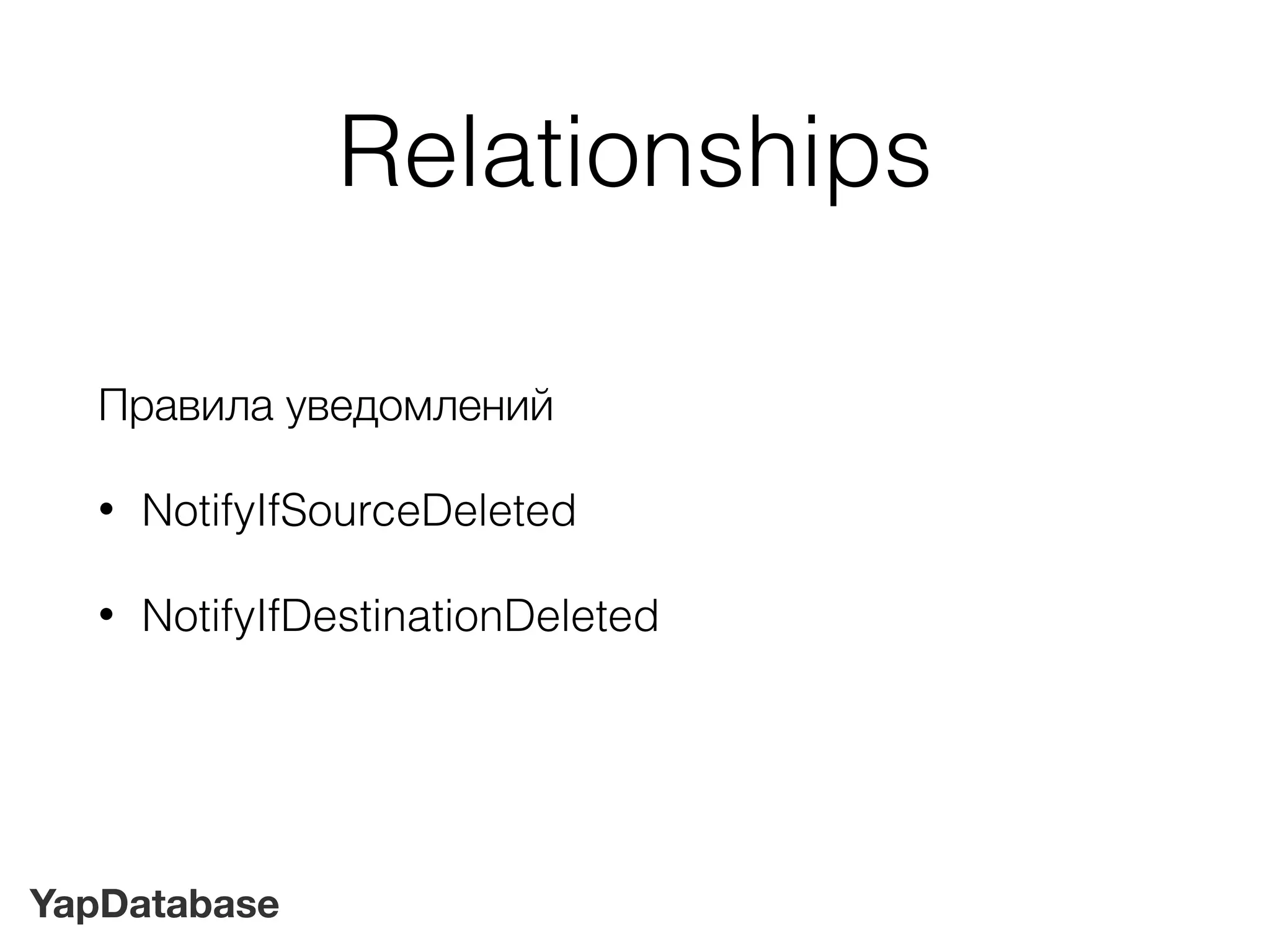 Relationships

Правила уведомлений

• NotifyIfSourceDeleted

• NotifyIfDestinationDeleted

YapDatabase